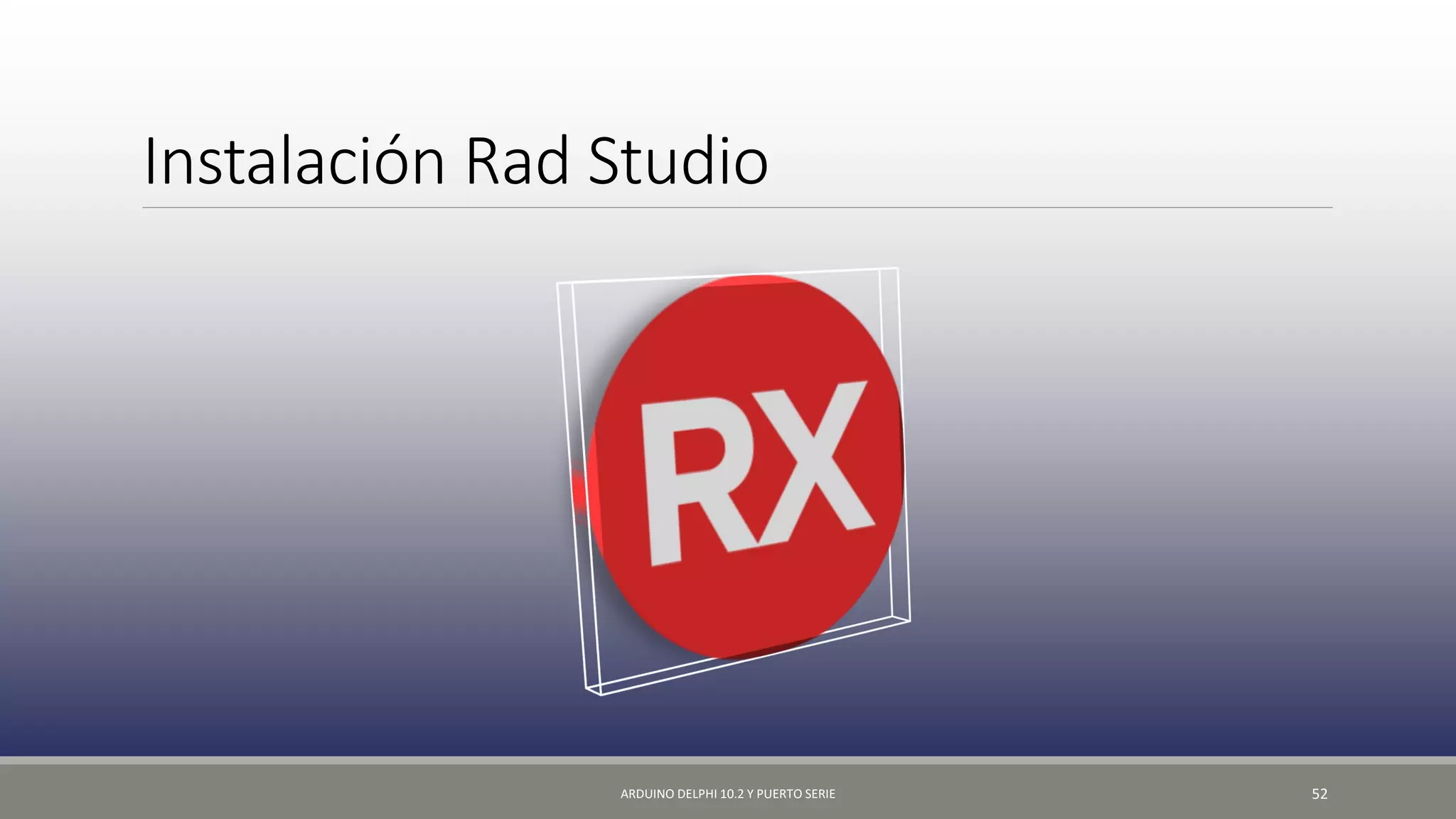 Instalación Rad Studio

RX

ARDUINO DELPHI 10.2 Y PUERTO SERIE

52